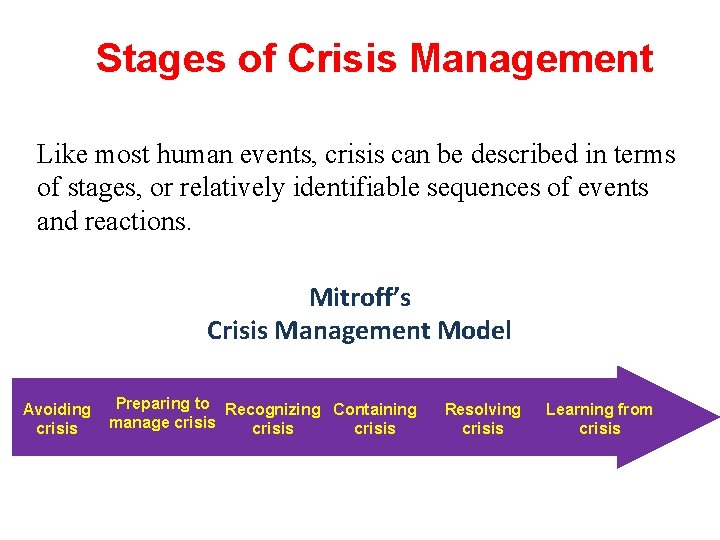 Stages of Crisis Management

Like most human events, crisis can be described in terms of stages, or relatively identifiable sequences of events and reactions.

Mitroff's
Crisis Management Model

Avoiding crisis
Preparing to manage crisis
Recognizing crisis
Containing crisis
Resolving crisis
Learning from crisis